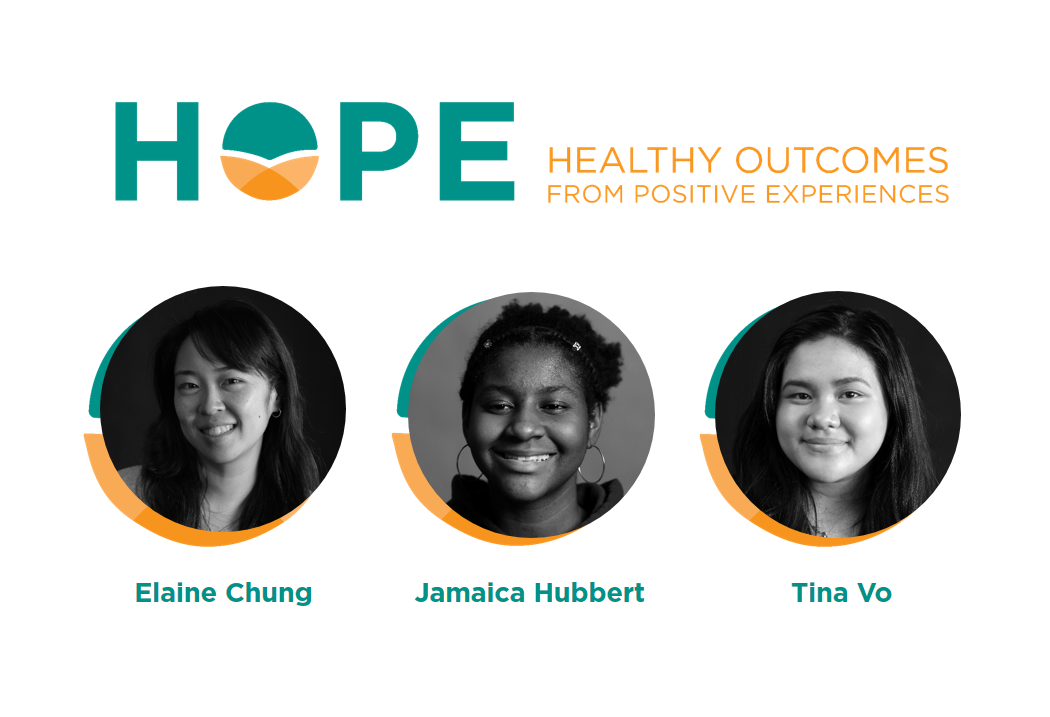 HOPE HEALTHY OUTCOMES FROM POSITIVE EXPERIENCES

Elaine Chung

Jamaica Hubbert

Tina Vo